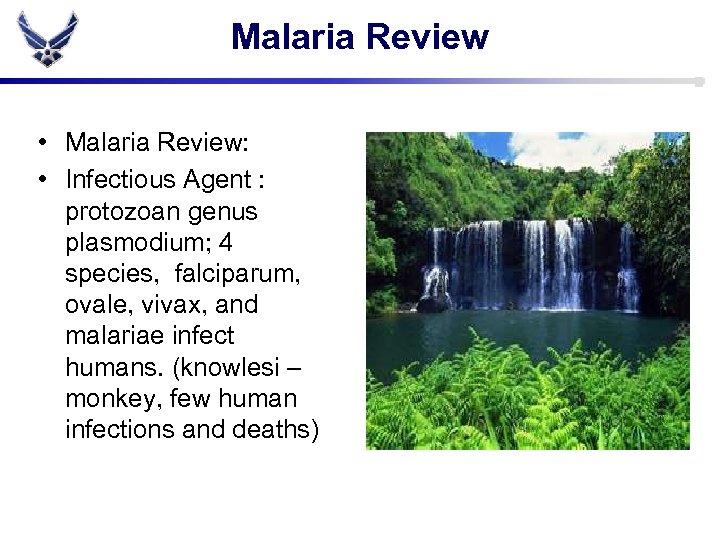 Malaria Review

• Malaria Review:
• Infectious Agent : protozoan genus plasmodium; 4 species, falciparum, ovale, vivax, and malariae infect humans. (knowlesi – monkey, few human infections and deaths)